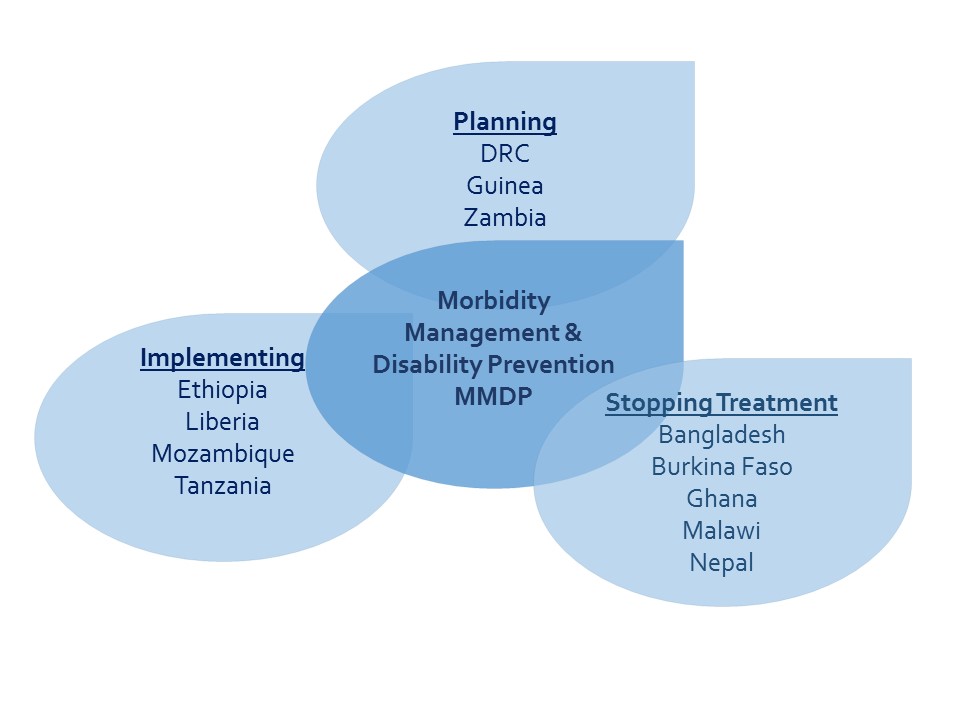 Planning
DRC
Guinea
Zambia

Morbidity Management & Disability Prevention MMDP

Implementing
Ethiopia
Liberia
Mozambique
Tanzania

Stopping Treatment
Bangladesh
Burkina Faso
Ghana
Malawi
Nepal